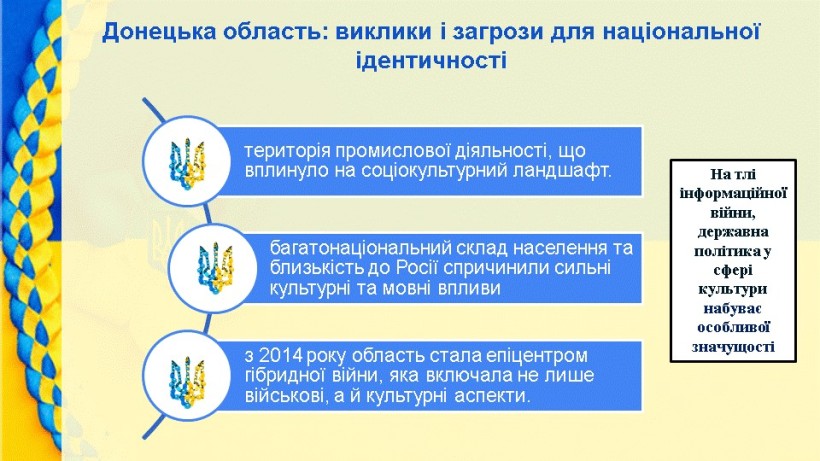 Донецька область: виклики і загрози для національної ідентичності

територія промислової діяльності, що вплинуло на соціокультурний ландшафт.

багатонаціональний склад населення та близькість до Росії спричинили сильні культурні та мовні впливи

з 2014 року область стала епіцентром гібридної війни, яка включала не лише військові, а й культурні аспекти.

На тлі інформаційної війни, державна політика у сфері культури набуває особливої значущості